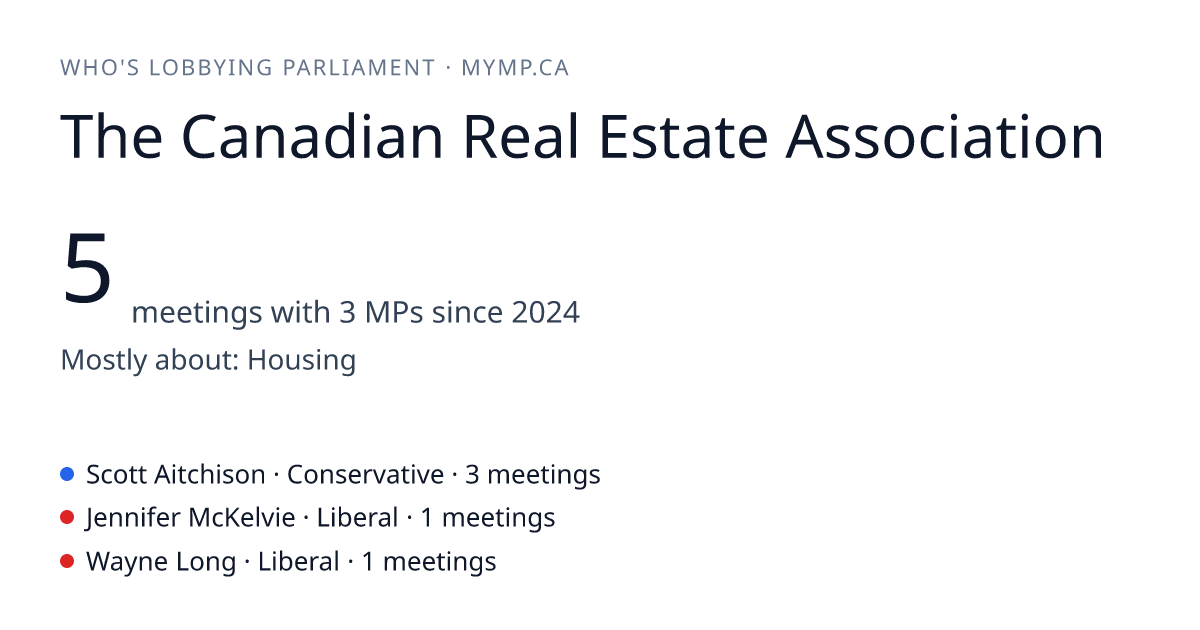 WHO'S LOBBYING PARLIAMENT · MYMP.CA

The Canadian Real Estate Association

5 meetings with 3 MPs since 2024

Mostly about: Housing

Scott Aitchison · Conservative · 3 meetings
Jennifer McKelvie · Liberal · 1 meetings
Wayne Long · Liberal · 1 meetings